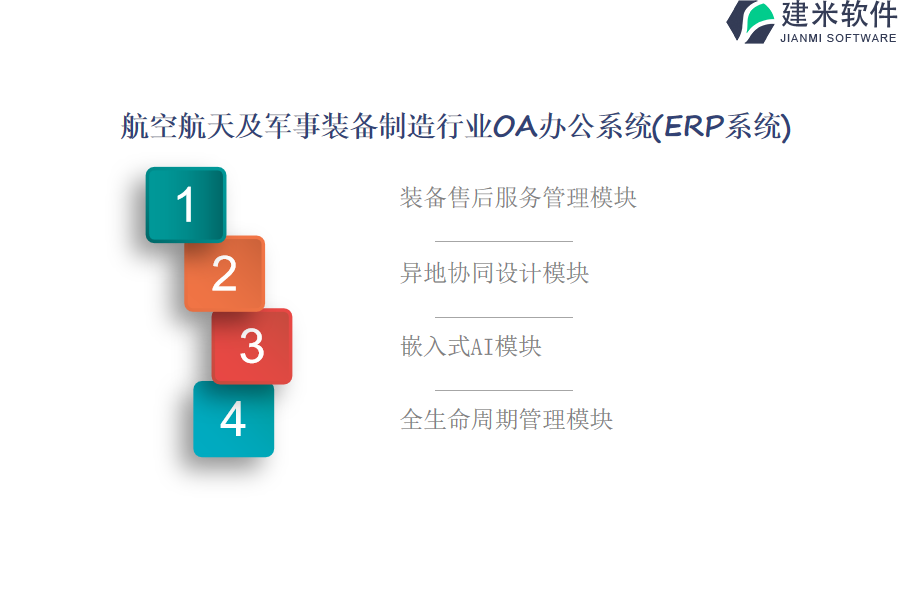 建米软件
JIANMI SOFTWARE

航空航天及军事装备制造行业OA办公系统(ERP系统)

1
装备售后服务管理模块

2
异地协同设计模块

3
嵌入式AI模块

4
全生命周期管理模块